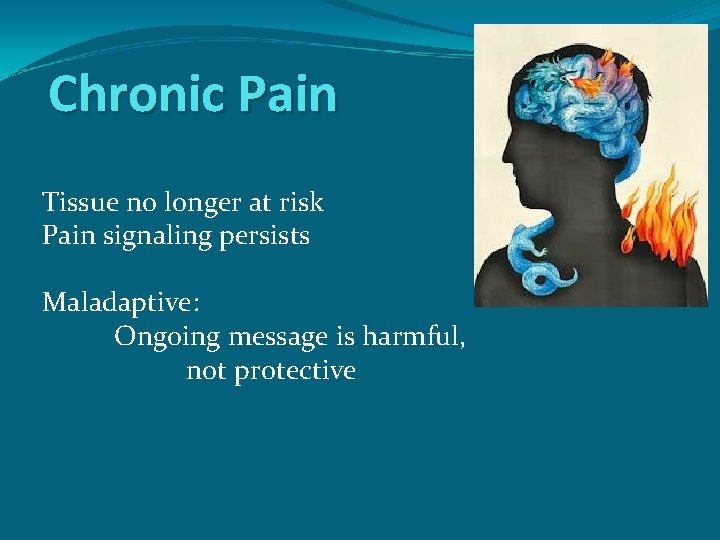 Chronic Pain

Tissue no longer at risk
Pain signaling persists

Maladaptive:
Ongoing message is harmful, not protective